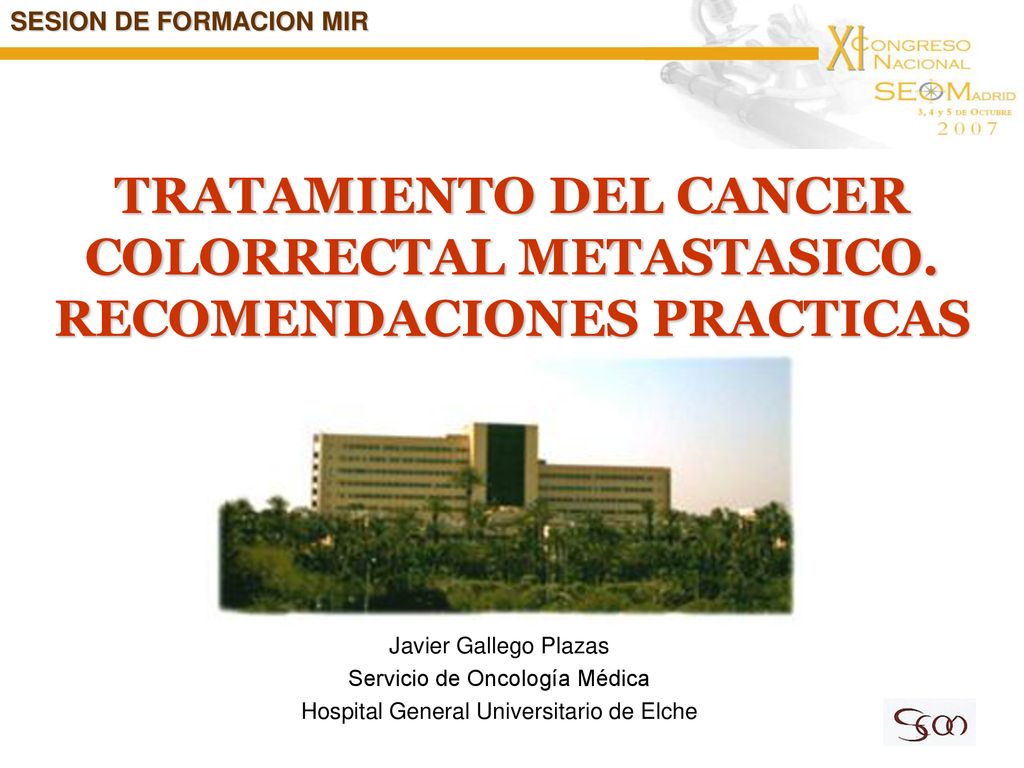 SESION DE FORMACION MIR

XI CONGRESO NACIONAL SEOM MADRID
3, 4 y 5 DE OCTUBRE
2007

TRATAMIENTO DEL CANCER COLORRECTAL METASTASICO. RECOMENDACIONES PRACTICAS

Javier Gallego Plazas
Servicio de Oncología Médica
Hospital General Universitario de Elche

SEOM